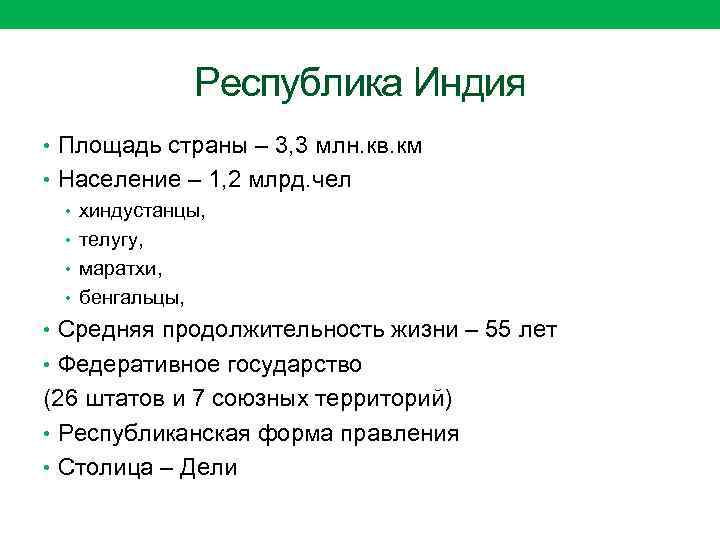 Республика Индия

• Площадь страны – 3,3 млн.кв.км
• Население – 1,2 млрд.чел
  • хиндустанцы,
  • телугу,
  • маратхи,
  • бенгальцы,
• Средняя продолжительность жизни – 55 лет
• Федеративное государство
(26 штатов и 7 союзных территорий)
• Республиканская форма правления
• Столица – Дели